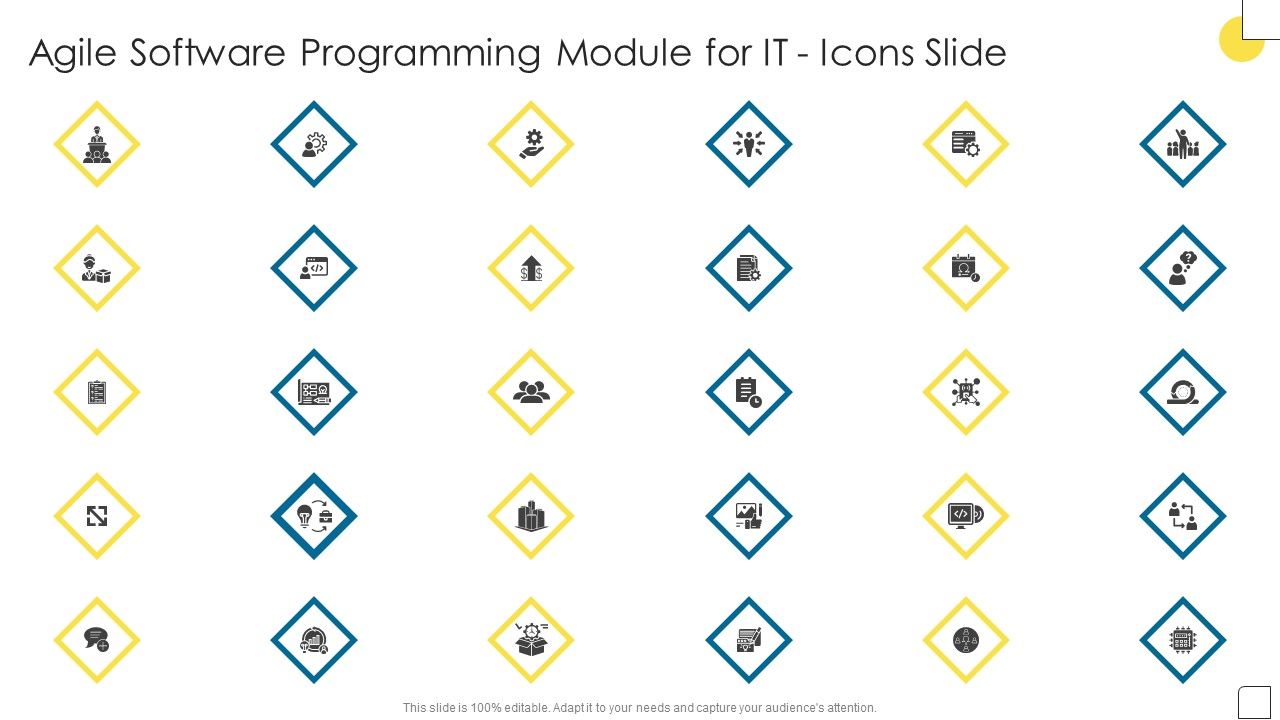 Agile Software Programming Module for IT - Icons Slide

This slide is 100% editable. Adapt it to your needs and capture your audience's attention.